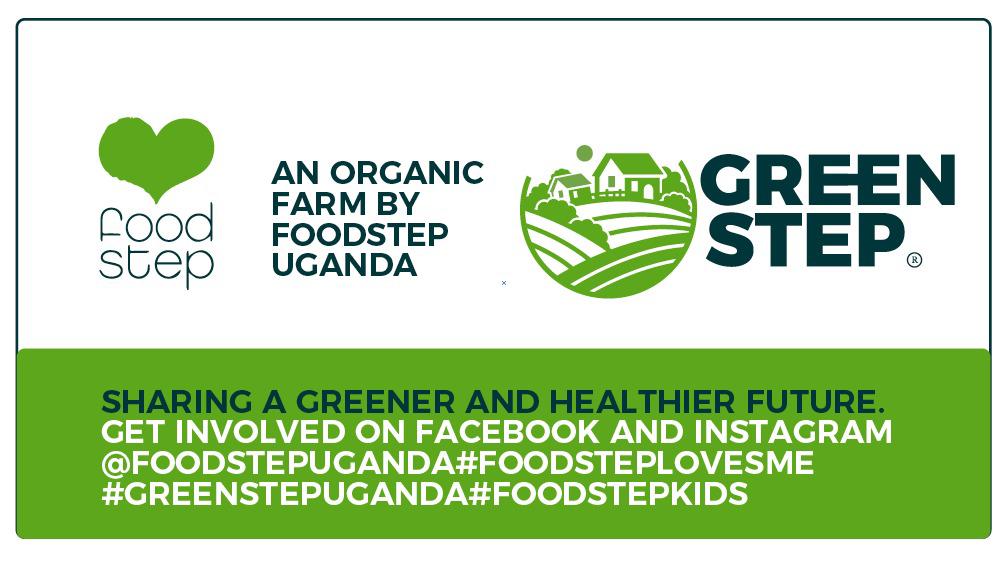 food step

AN ORGANIC FARM BY FOODSTEP UGANDA

GREEN STEP ®

SHARING A GREENER AND HEALTHIER FUTURE.
GET INVOLVED ON FACEBOOK AND INSTAGRAM
@FOODSTEPUGANDA#FOODSTEPLOVESME
#GREENSTEPUGANDA#FOODSTEPKIDS